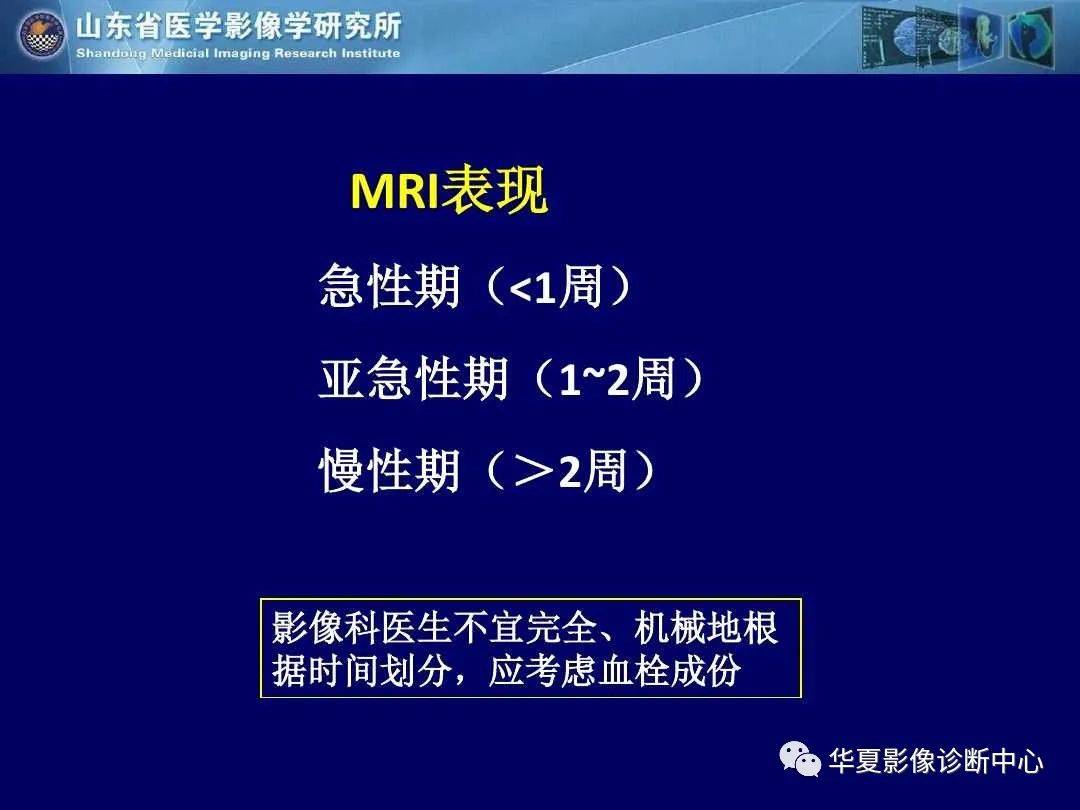 山东省医学影像学研究所
Shandong Medicial Imaging Research Institute

MRI表现

急性期（<1周）

亚急性期（1~2周）

慢性期（＞2周）

影像科医生不宜完全、机械地根据时间划分，应考虑血栓成份

华夏影像诊断中心